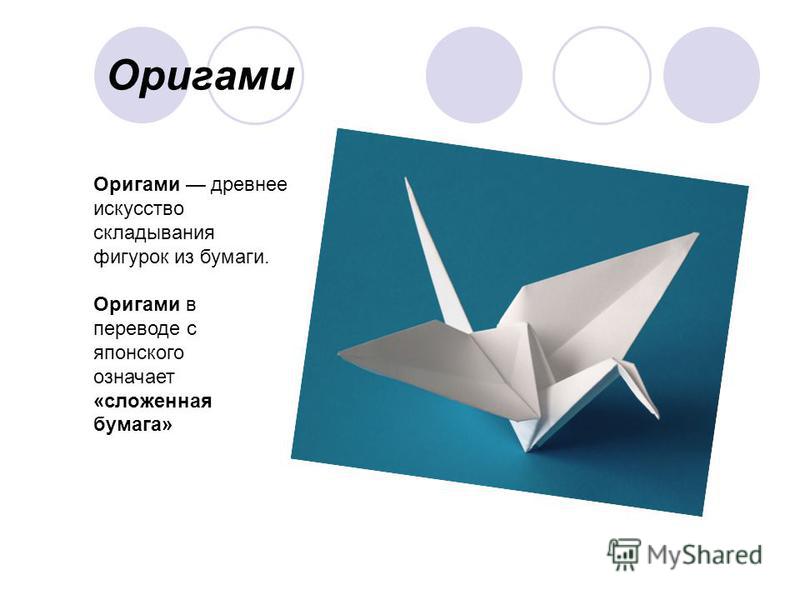 Оригами

Оригами — древнее искусство складывания фигурок из бумаги.

Оригами в переводе с японского означает «сложенная бумага»

MyShared